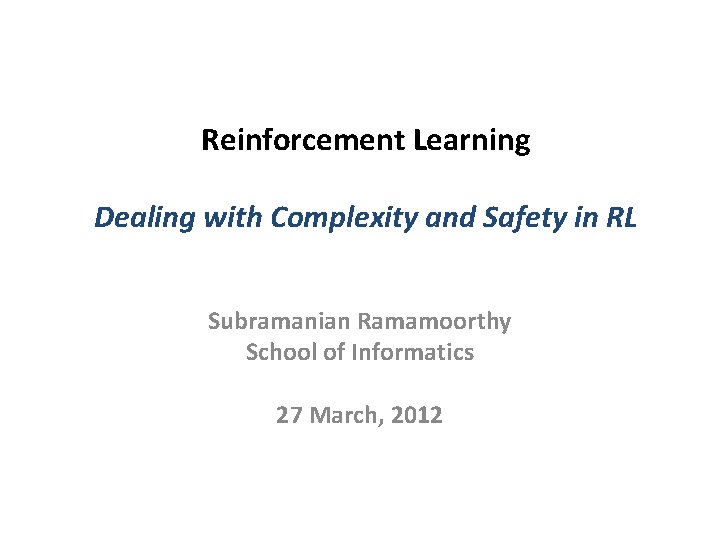 Reinforcement Learning

Dealing with Complexity and Safety in RL

Subramanian Ramamoorthy
School of Informatics

27 March, 2012